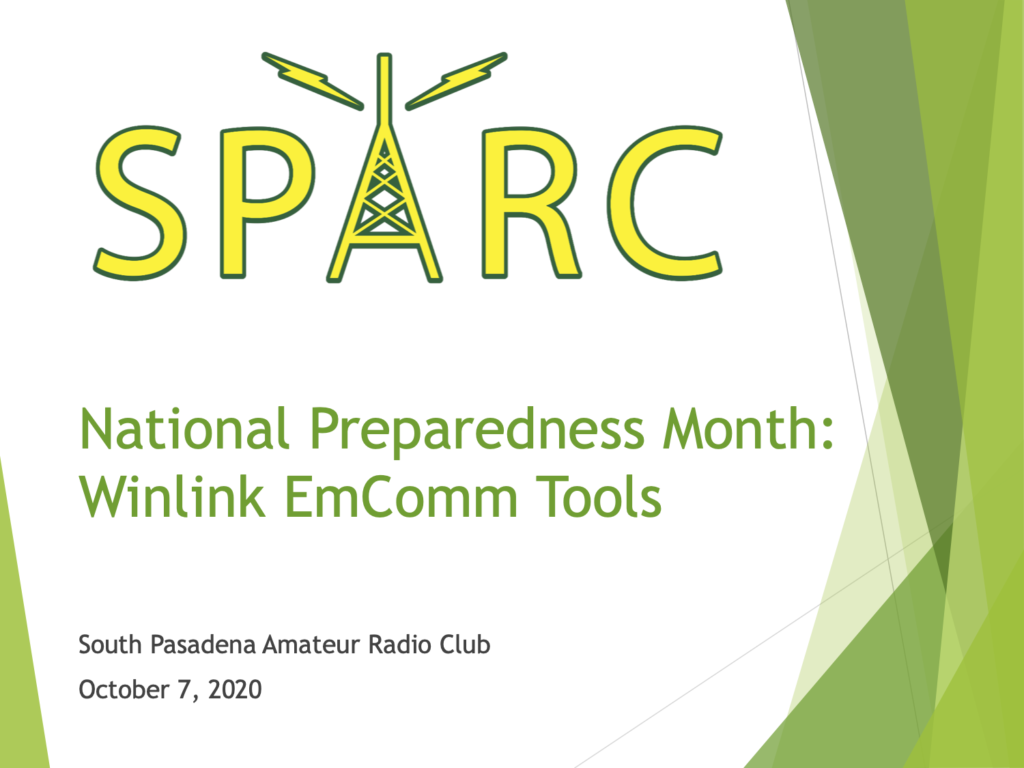 SPARC

National Preparedness Month: Winlink EmComm Tools

South Pasadena Amateur Radio Club

October 7, 2020